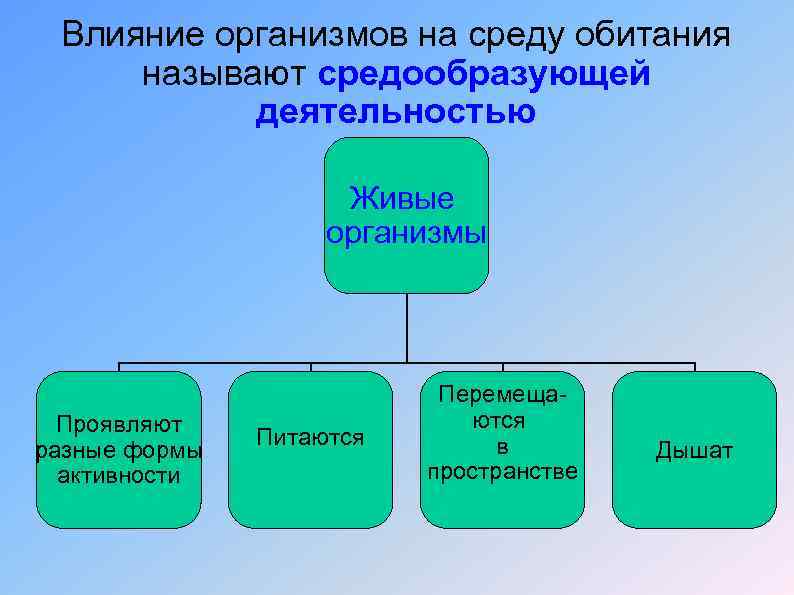 Влияние организмов на среду обитания называют средообразующей деятельностью

Живые организмы

Проявляют разные формы активности

Питаются

Перемещаются в пространстве

Дышат